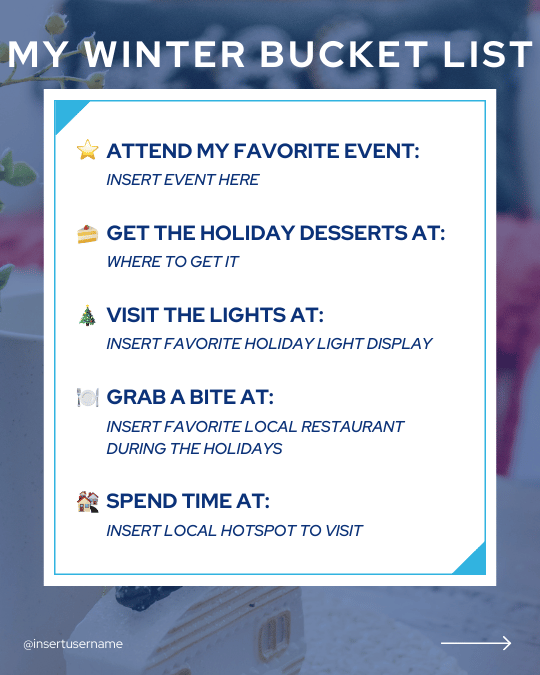 MY WINTER BUCKET LIST

⭐ ATTEND MY FAVORITE EVENT:
INSERT EVENT HERE

🍰 GET THE HOLIDAY DESSERTS AT:
WHERE TO GET IT

🎄 VISIT THE LIGHTS AT:
INSERT FAVORITE HOLIDAY LIGHT DISPLAY

🍽️ GRAB A BITE AT:
INSERT FAVORITE LOCAL RESTAURANT DURING THE HOLIDAYS

🏘️ SPEND TIME AT:
INSERT LOCAL HOTSPOT TO VISIT

@insertusername